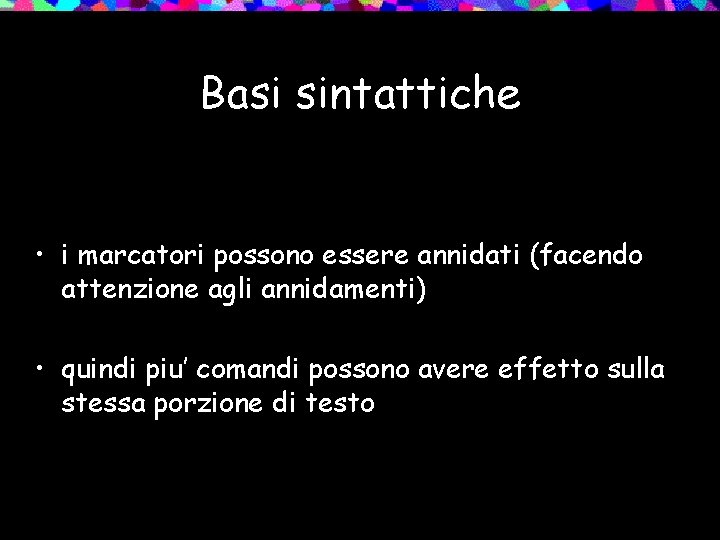 Basi sintattiche

• i marcatori possono essere annidati (facendo attenzione agli annidamenti)

• quindi piu' comandi possono avere effetto sulla stessa porzione di testo